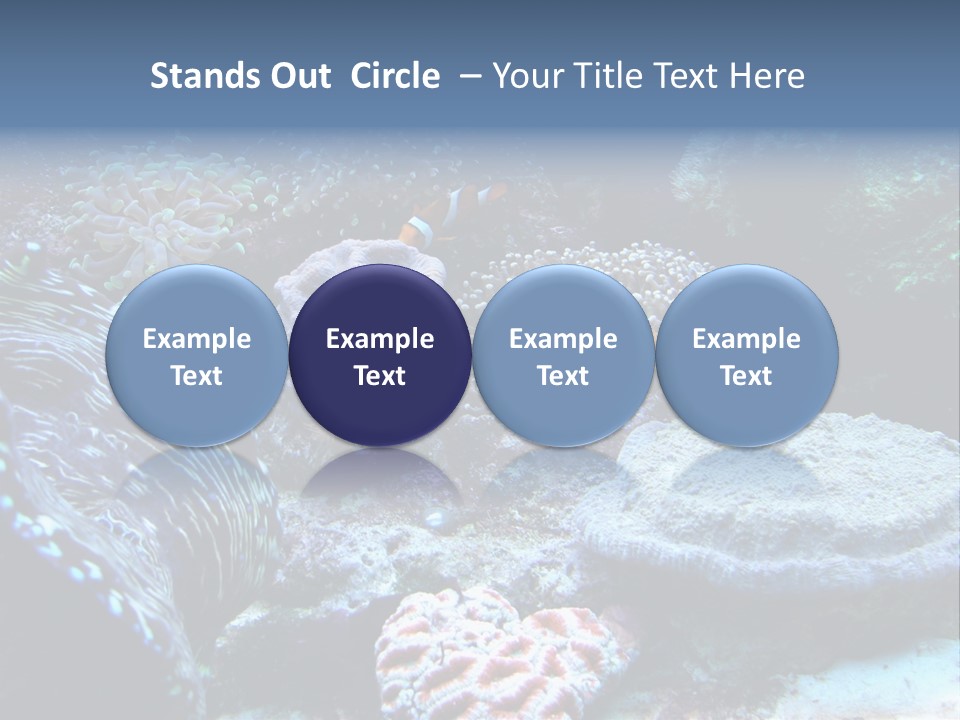 Stands Out Circle – Your Title Text Here

Example Text

Example Text

Example Text

Example Text